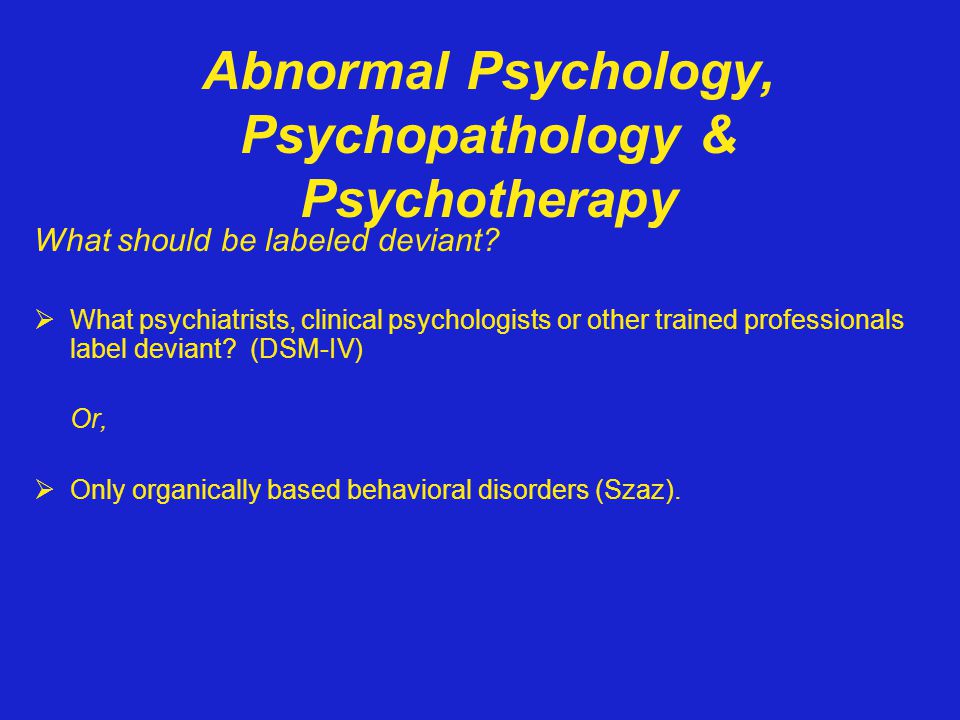 Abnormal Psychology, Psychopathology & Psychotherapy

What should be labeled deviant?

➢ What psychiatrists, clinical psychologists or other trained professionals label deviant? (DSM-IV)

Or,

➢ Only organically based behavioral disorders (Szaz).